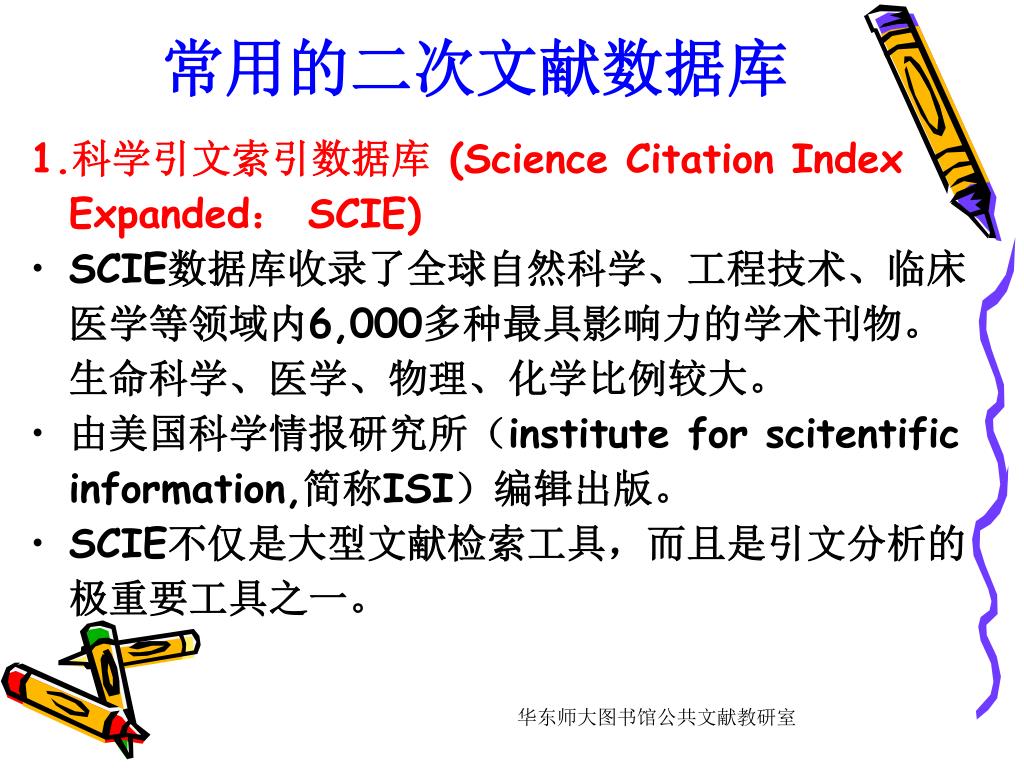 常用的二次文献数据库

1.科学引文索引数据库 (Science Citation Index Expanded： SCIE)

• SCIE数据库收录了全球自然科学、工程技术、临床医学等领域内6,000多种最具影响力的学术刊物。生命科学、医学、物理、化学比例较大。

• 由美国科学情报研究所（institute for scitentific information,简称ISI）编辑出版。

• SCIE不仅是大型文献检索工具，而且是引文分析的极重要工具之一。

华东师大图书馆公共文献教研室